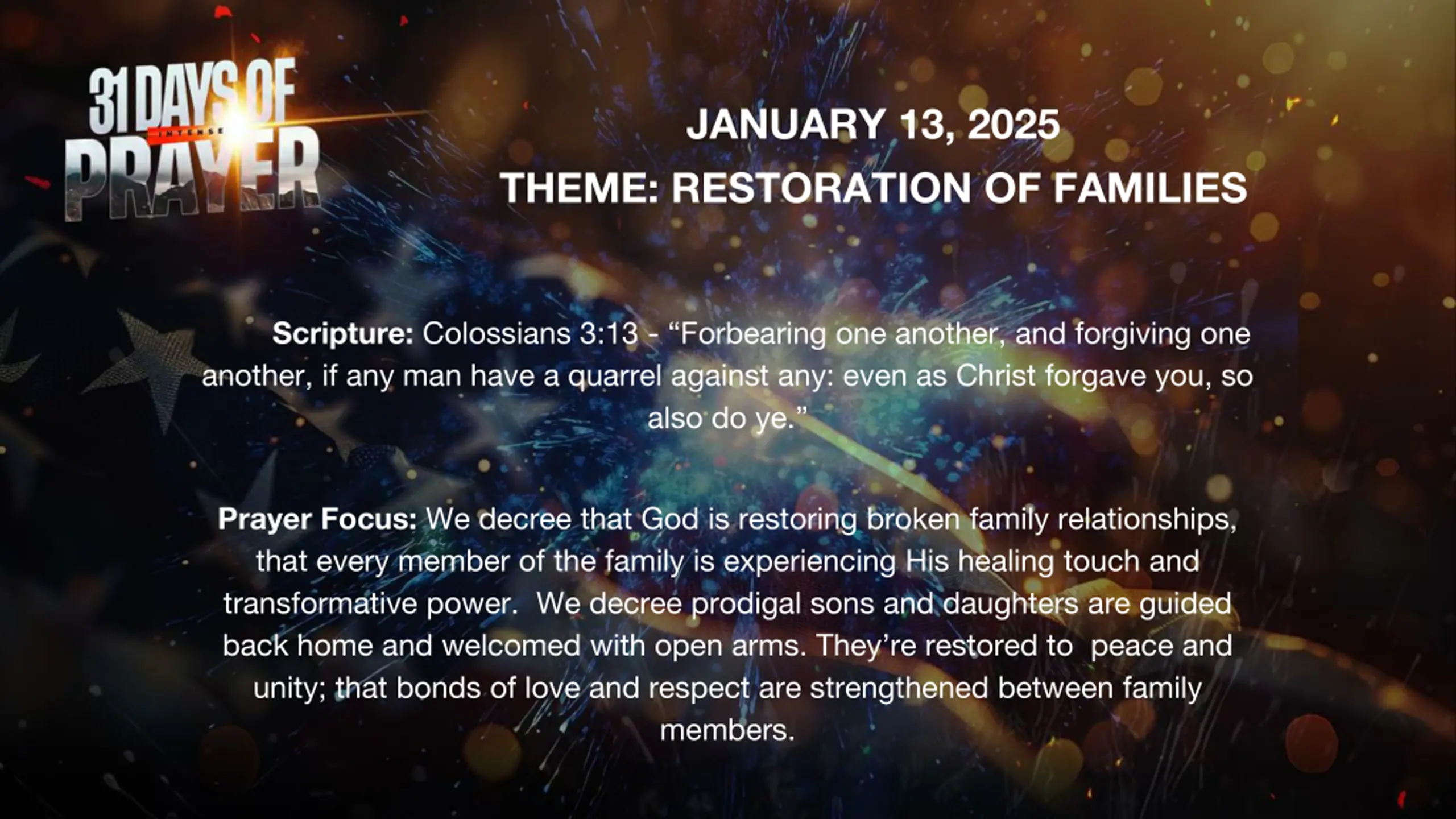 31 DAYS OF
INTENSE
PRAYER

JANUARY 13, 2025
THEME: RESTORATION OF FAMILIES

Scripture: Colossians 3:13 - “Forbearing one another, and forgiving one another, if any man have a quarrel against any: even as Christ forgave you, so also do ye.”

Prayer Focus: We decree that God is restoring broken family relationships, that every member of the family is experiencing His healing touch and transformative power. We decree prodigal sons and daughters are guided back home and welcomed with open arms. They’re restored to peace and unity; that bonds of love and respect are strengthened between family members.